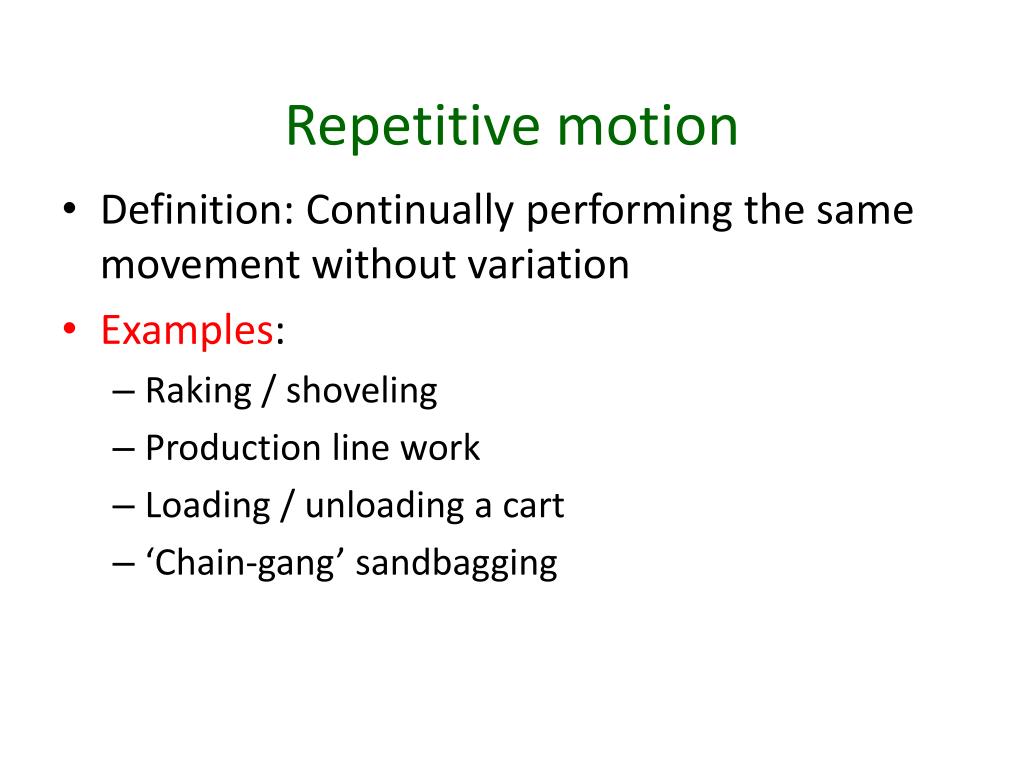 Repetitive motion

• Definition: Continually performing the same movement without variation
• Examples:
– Raking / shoveling
– Production line work
– Loading / unloading a cart
– ‘Chain-gang’ sandbagging